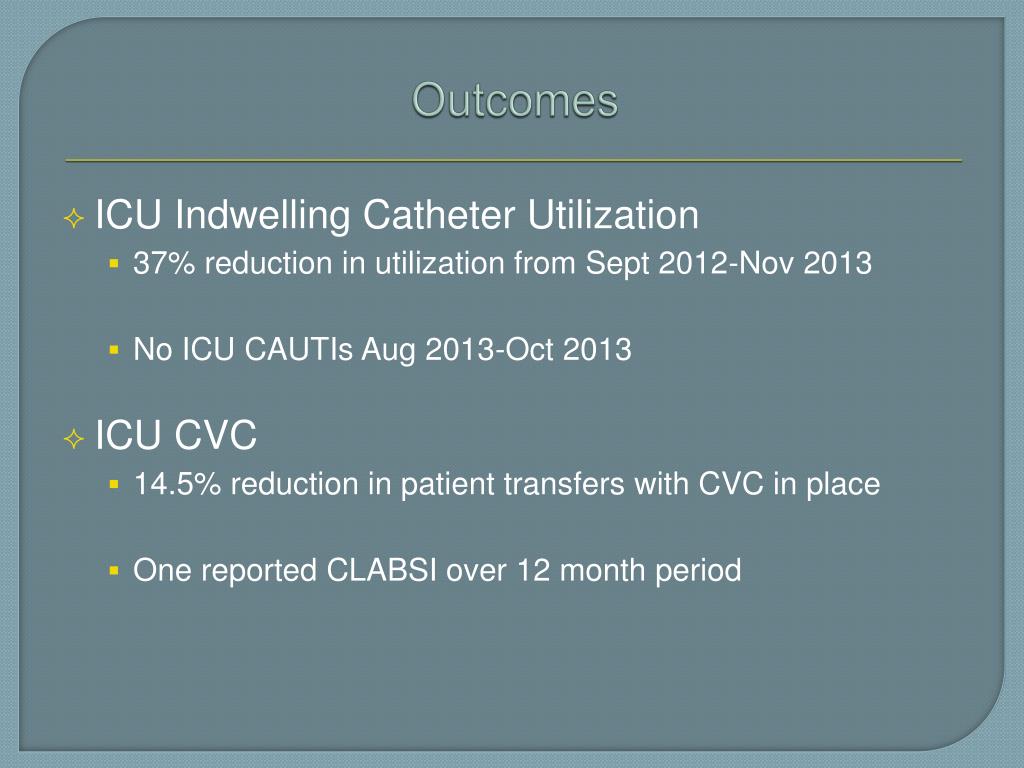 Outcomes

ICU Indwelling Catheter Utilization

37% reduction in utilization from Sept 2012-Nov 2013

No ICU CAUTIs Aug 2013-Oct 2013

ICU CVC

14.5% reduction in patient transfers with CVC in place

One reported CLABSI over 12 month period